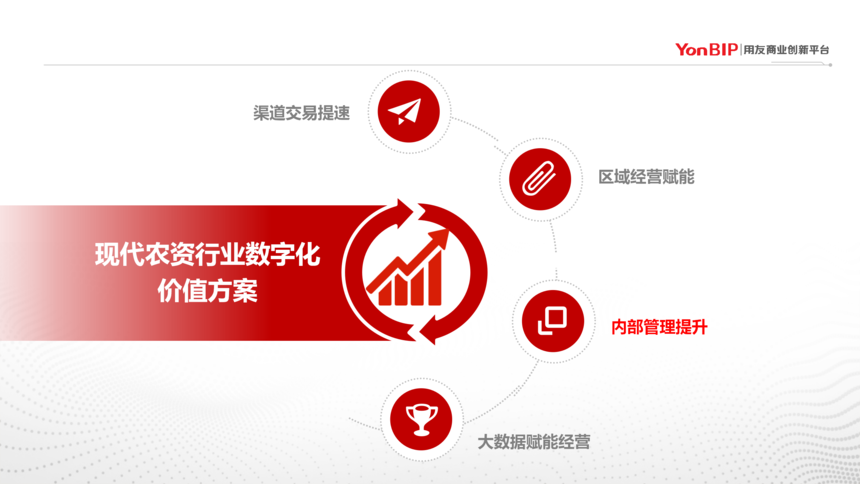 YonBIP | 用友商业创新平台

渠道交易提速

区域经营赋能

现代农资行业数字化价值方案

内部管理提升

大数据赋能经营